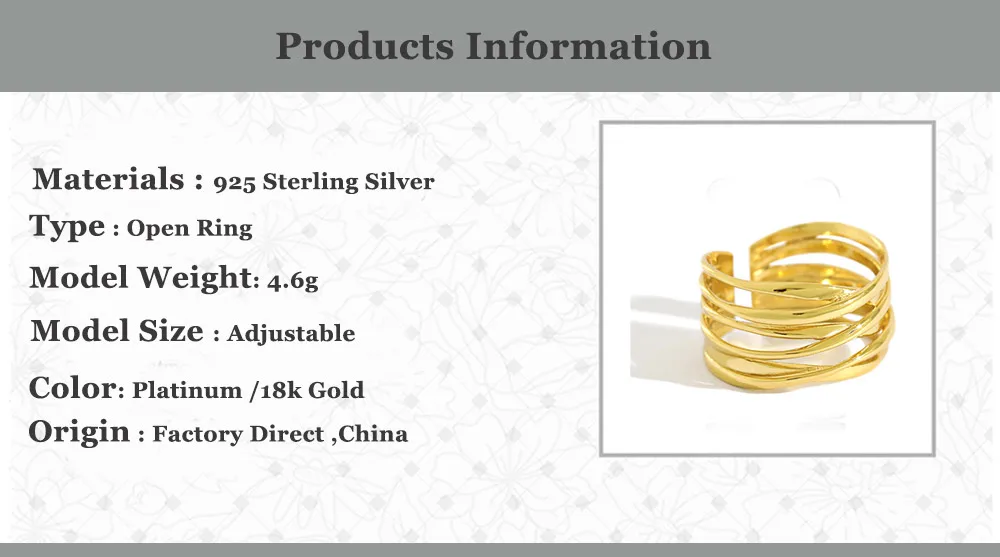 Products Information

Materials : 925 Sterling Silver
Type : Open Ring
Model Weight: 4.6g
Model Size : Adjustable
Color: Platinum /18k Gold
Origin : Factory Direct ,China